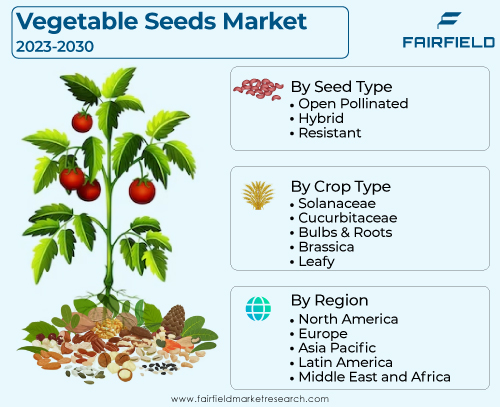 Vegetable Seeds Market
2023-2030

FAIRFIELD

By Seed Type
• Open Pollinated
• Hybrid
• Resistant

By Crop Type
• Solanaceae
• Cucurbitaceae
• Bulbs & Roots
• Brassica
• Leafy

By Region
• North America
• Europe
• Asia Pacific
• Latin America
• Middle East and Africa

www.fairfieldmarketresearch.com